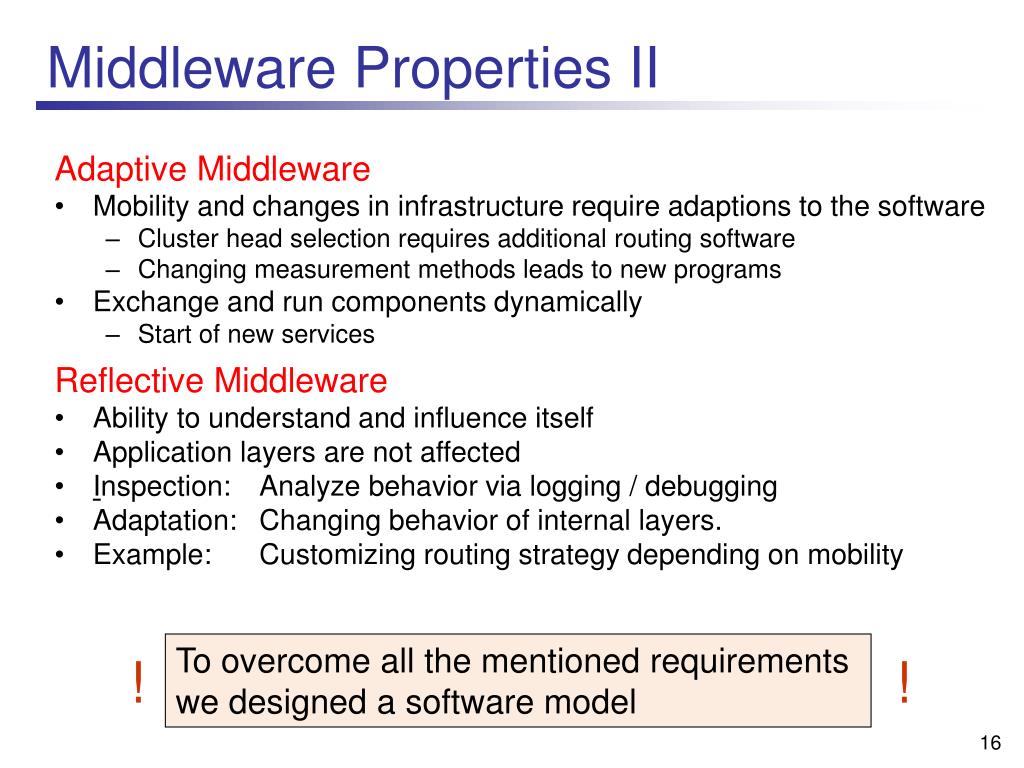 Middleware Properties II

Adaptive Middleware
• Mobility and changes in infrastructure require adaptions to the software
– Cluster head selection requires additional routing software
– Changing measurement methods leads to new programs
• Exchange and run components dynamically
– Start of new services

Reflective Middleware
• Ability to understand and influence itself
• Application layers are not affected
• Inspection: Analyze behavior via logging / debugging
• Adaptation: Changing behavior of internal layers.
• Example: Customizing routing strategy depending on mobility

! To overcome all the mentioned requirements we designed a software model !

16